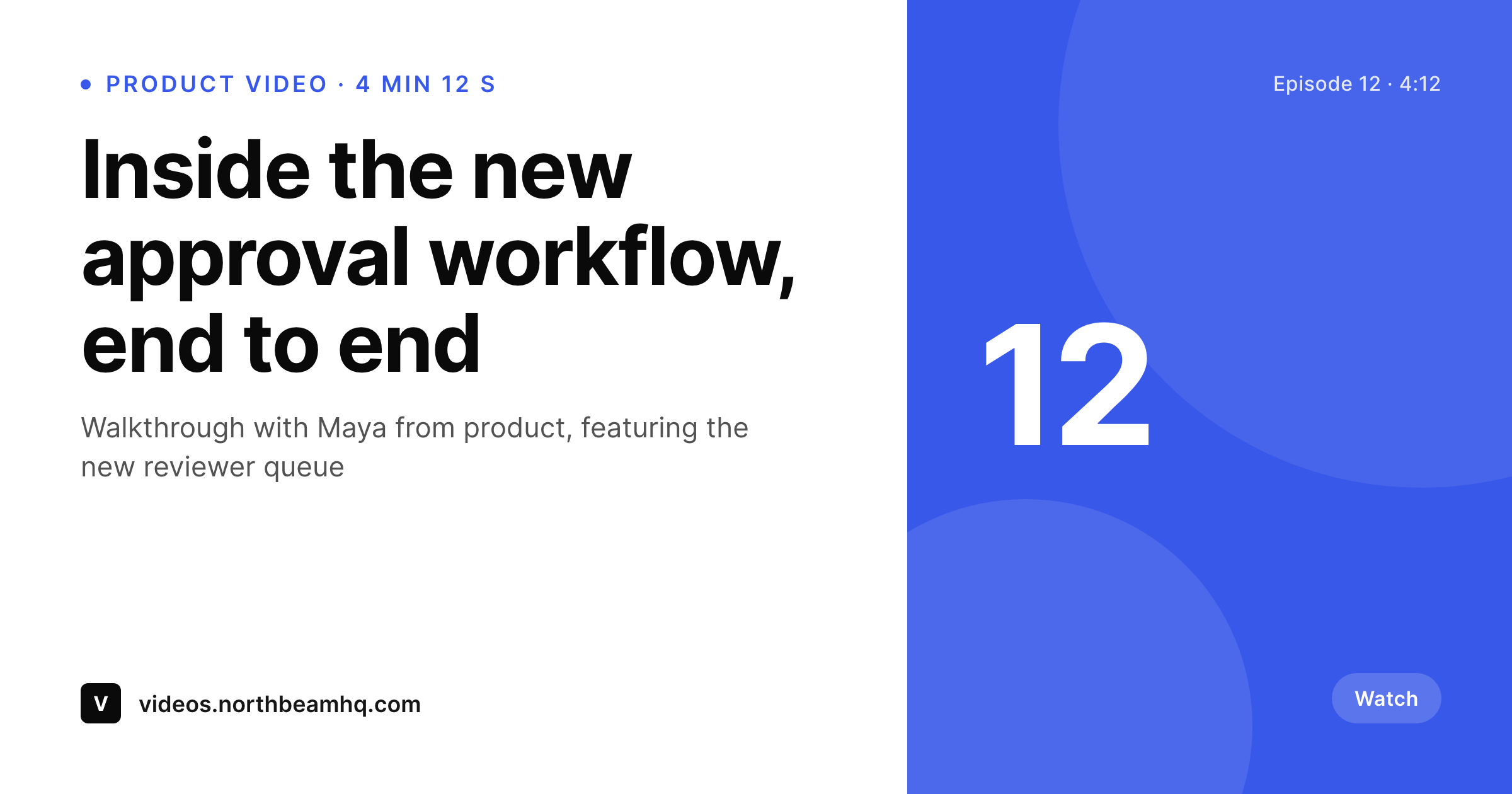 PRODUCT VIDEO · 4 MIN 12 S

Inside the new approval workflow, end to end

Walkthrough with Maya from product, featuring the new reviewer queue

V videos.northbeamhq.com

Episode 12 · 4:12

12

Watch